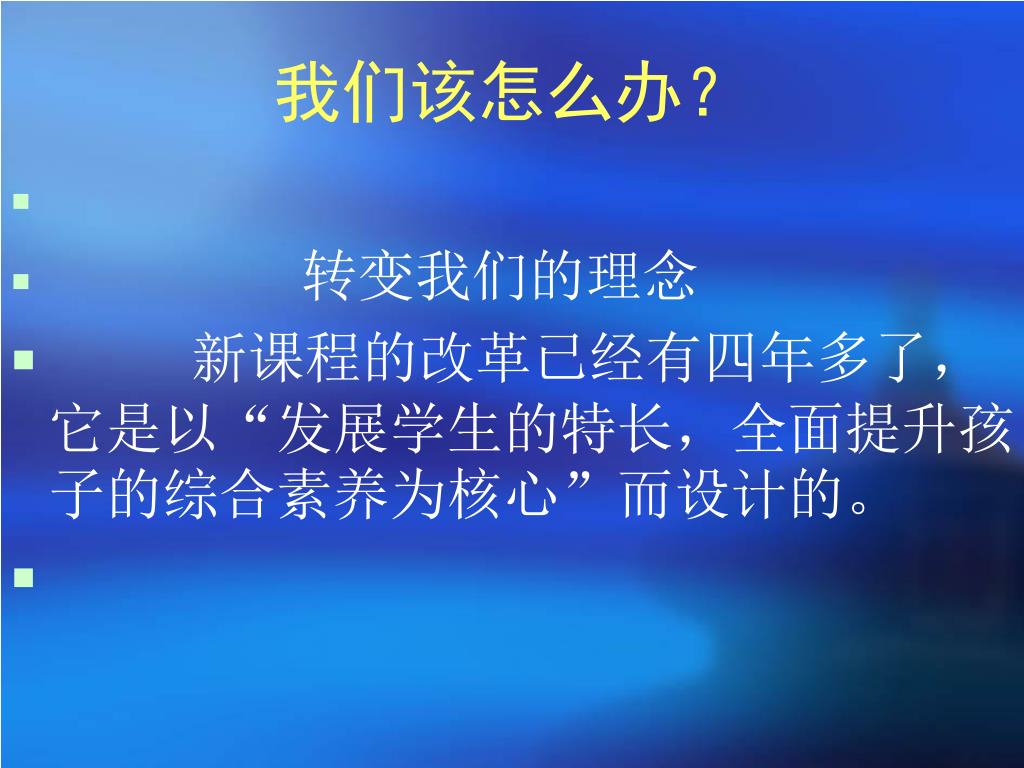 我们该怎么办？

转变我们的理念

新课程的改革已经有四年多了，它是以“发展学生的特长，全面提升孩子的综合素养为核心”而设计的。